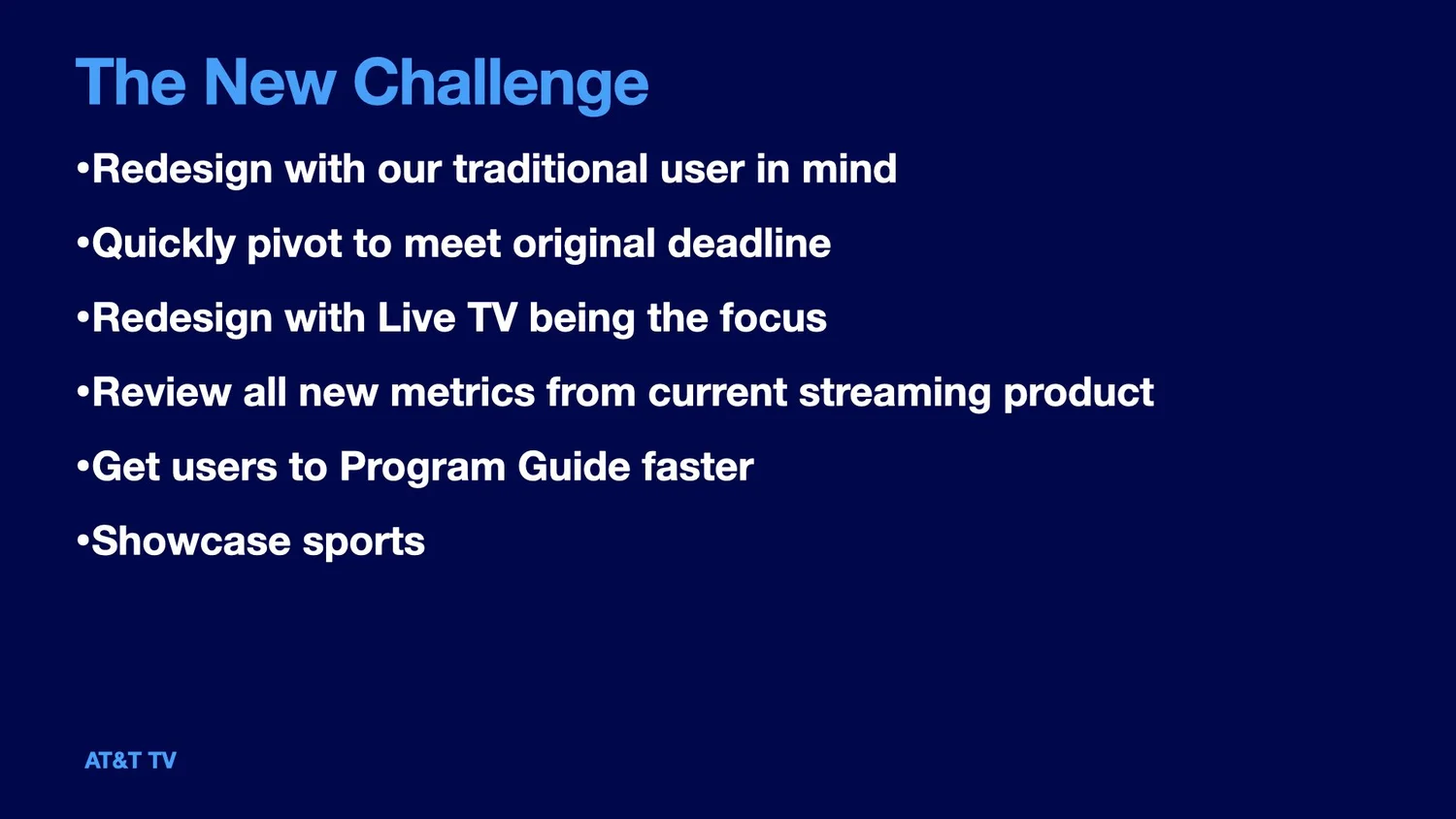 The New Challenge

•Redesign with our traditional user in mind

•Quickly pivot to meet original deadline

•Redesign with Live TV being the focus

•Review all new metrics from current streaming product

•Get users to Program Guide faster

•Showcase sports

AT&T TV